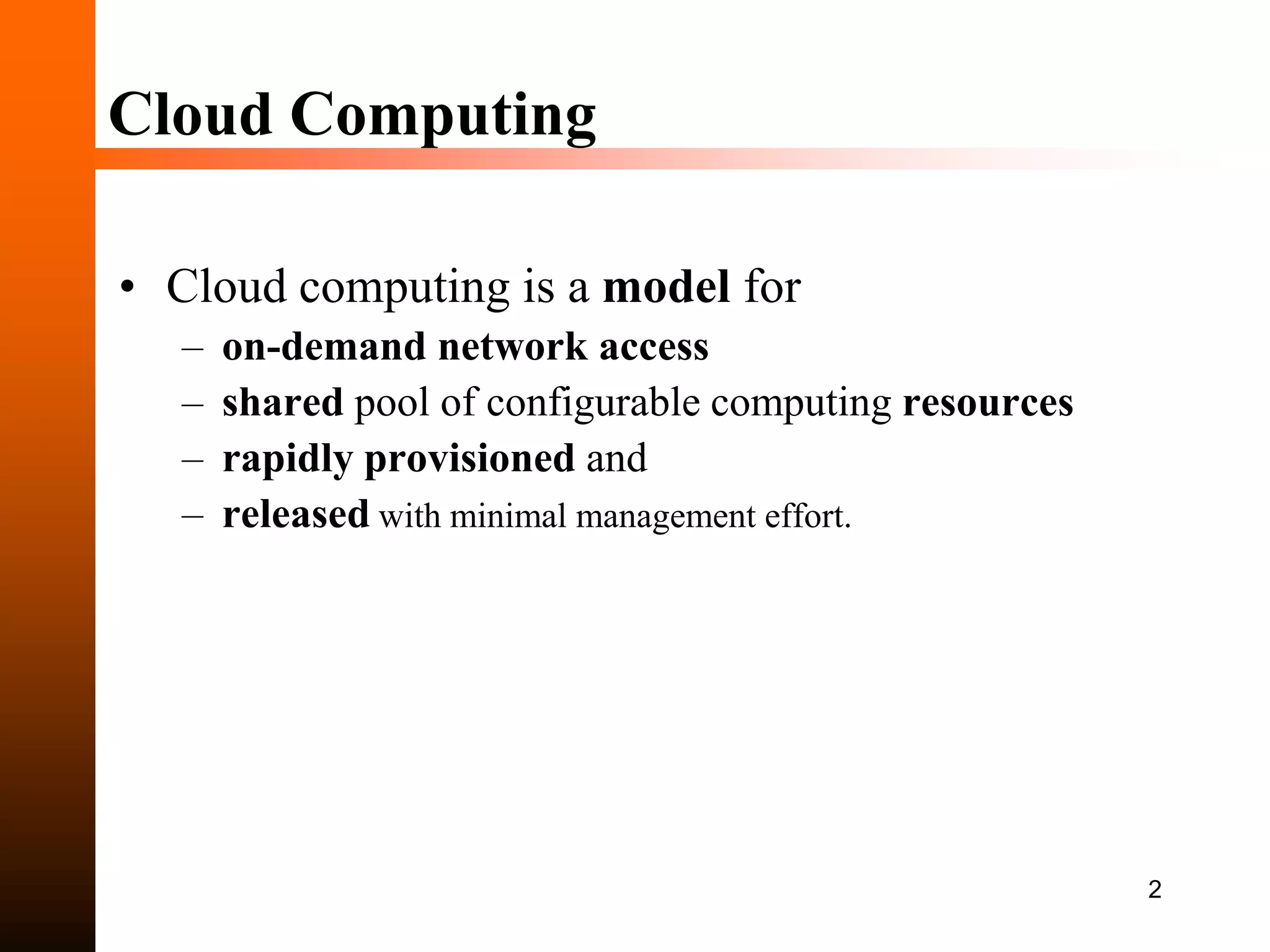 Cloud Computing

• Cloud computing is a model for
  – on-demand network access
  – shared pool of configurable computing resources
  – rapidly provisioned and
  – released with minimal management effort.

2